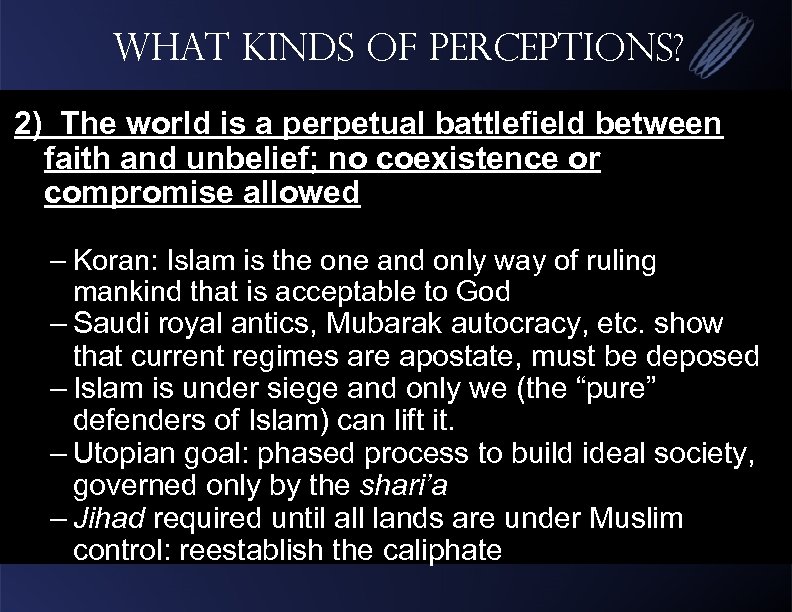 WHAT KINDS OF PERCEPTIONS?

2) The world is a perpetual battlefield between faith and unbelief; no coexistence or compromise allowed

– Koran: Islam is the one and only way of ruling mankind that is acceptable to God
– Saudi royal antics, Mubarak autocracy, etc. show that current regimes are apostate, must be deposed
– Islam is under siege and only we (the “pure” defenders of Islam) can lift it.
– Utopian goal: phased process to build ideal society, governed only by the shari’a
– Jihad required until all lands are under Muslim control: reestablish the caliphate